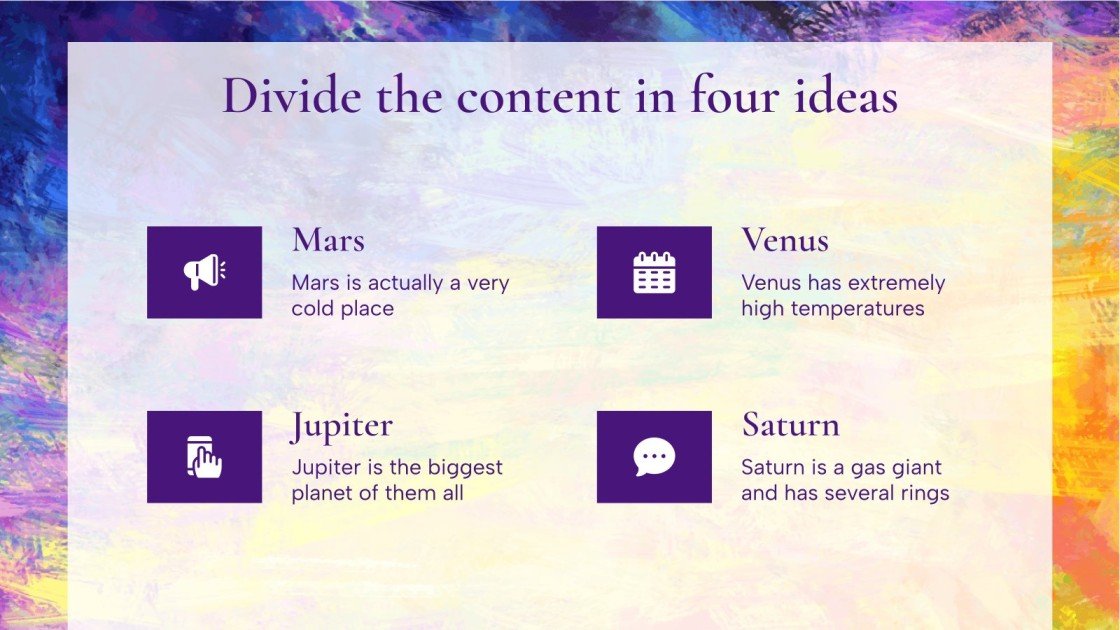 Divide the content in four ideas

Mars

Mars is actually a very cold place

Venus

Venus has extremely high temperatures

Jupiter

Jupiter is the biggest planet of them all

Saturn

Saturn is a gas giant and has several rings